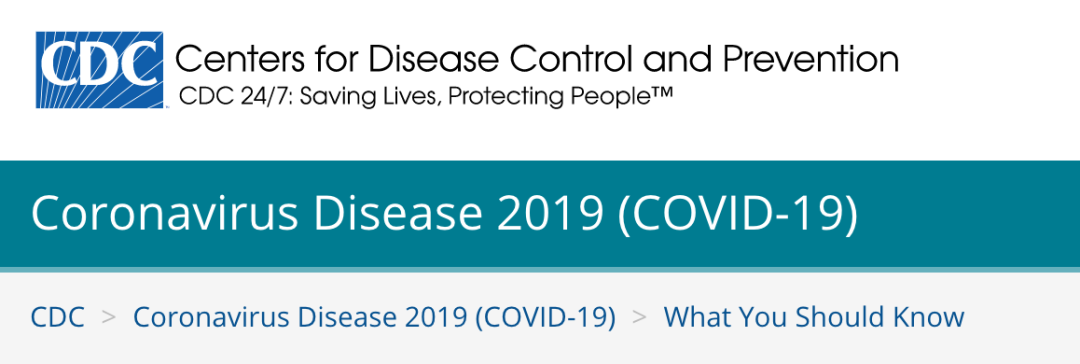 CDC Centers for Disease Control and Prevention
CDC 24/7: Saving Lives, Protecting People™

Coronavirus Disease 2019 (COVID-19)

CDC > Coronavirus Disease 2019 (COVID-19) > What You Should Know